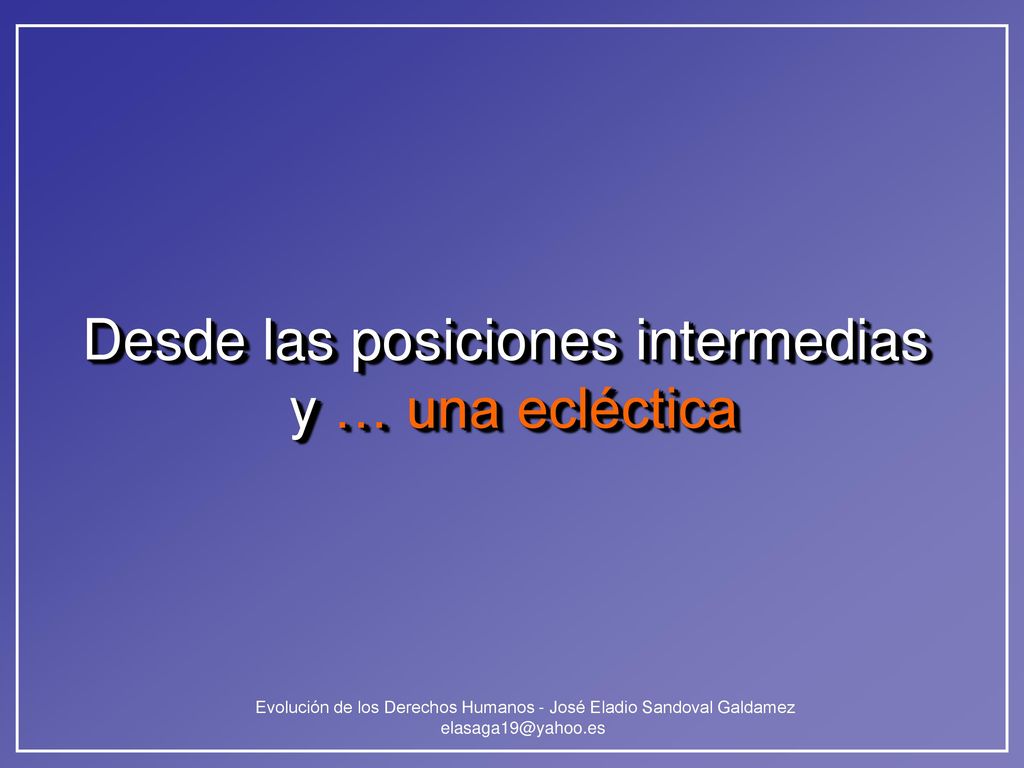 Desde las posiciones intermedias y … una ecléctica

Evolución de los Derechos Humanos - José Eladio Sandoval Galdamez
elasaga19@yahoo.es